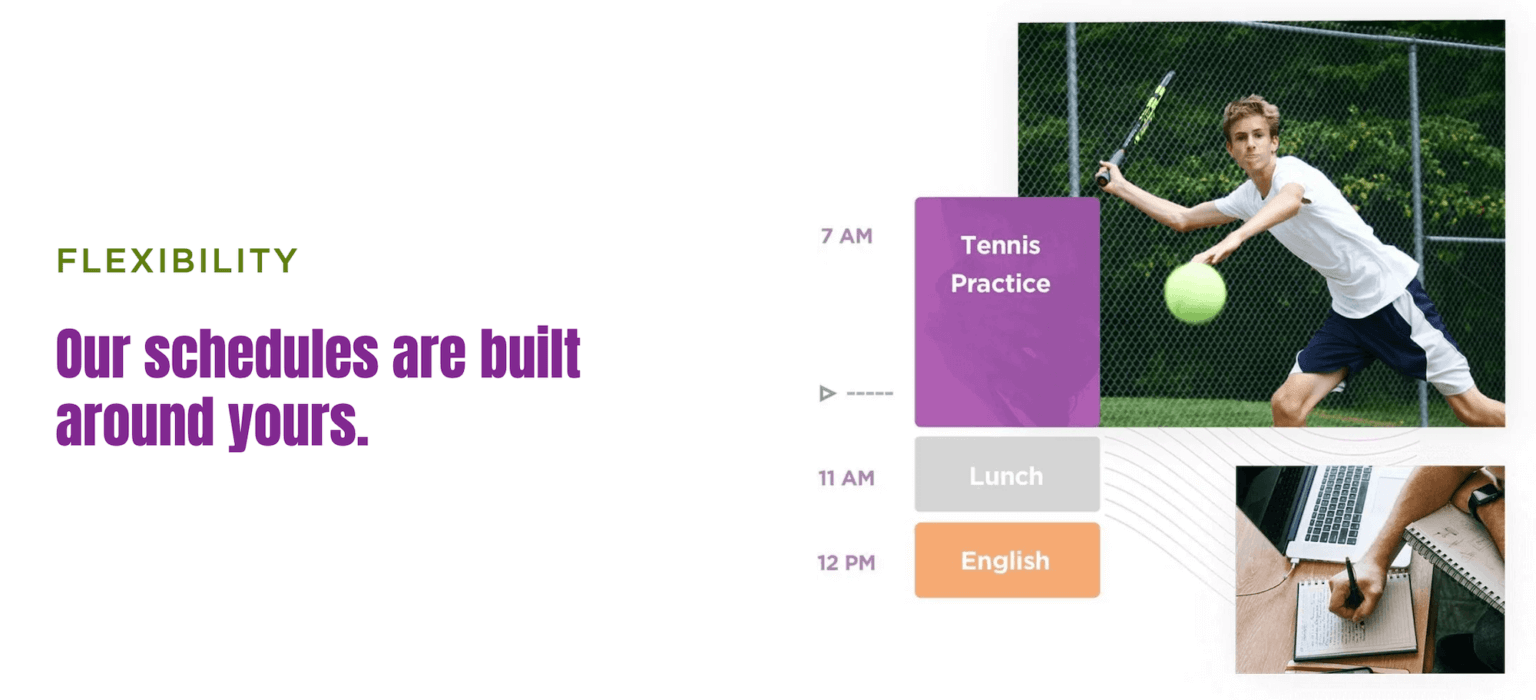 FLEXIBILITY

Our schedules are built around yours.

7 AM

Tennis Practice

11 AM

Lunch

12 PM

English